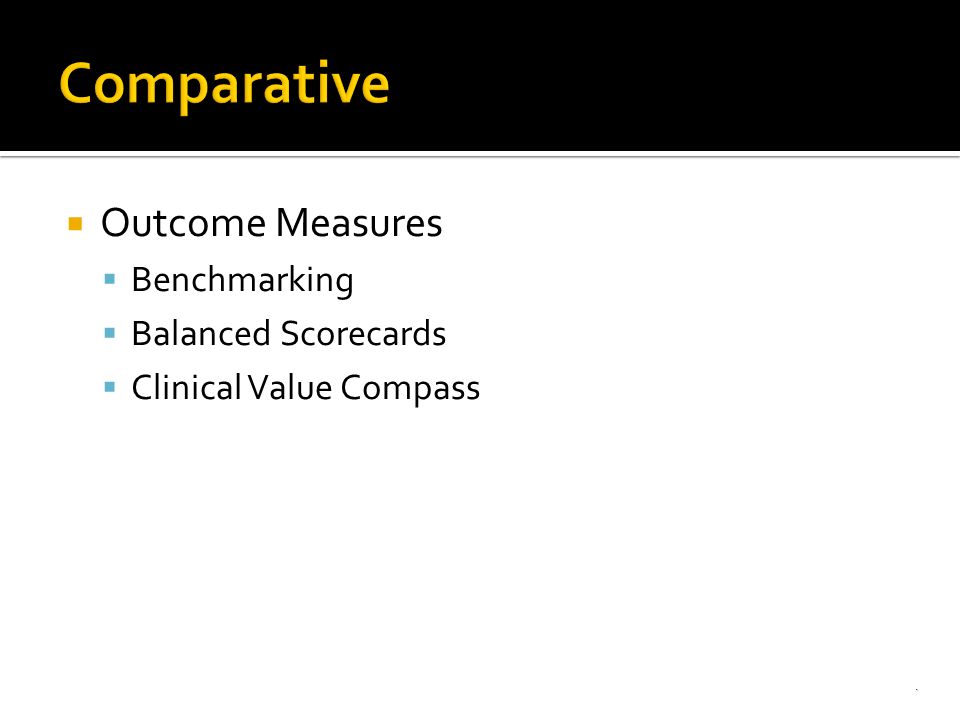 Comparative

Outcome Measures
Benchmarking
Balanced Scorecards
Clinical Value Compass